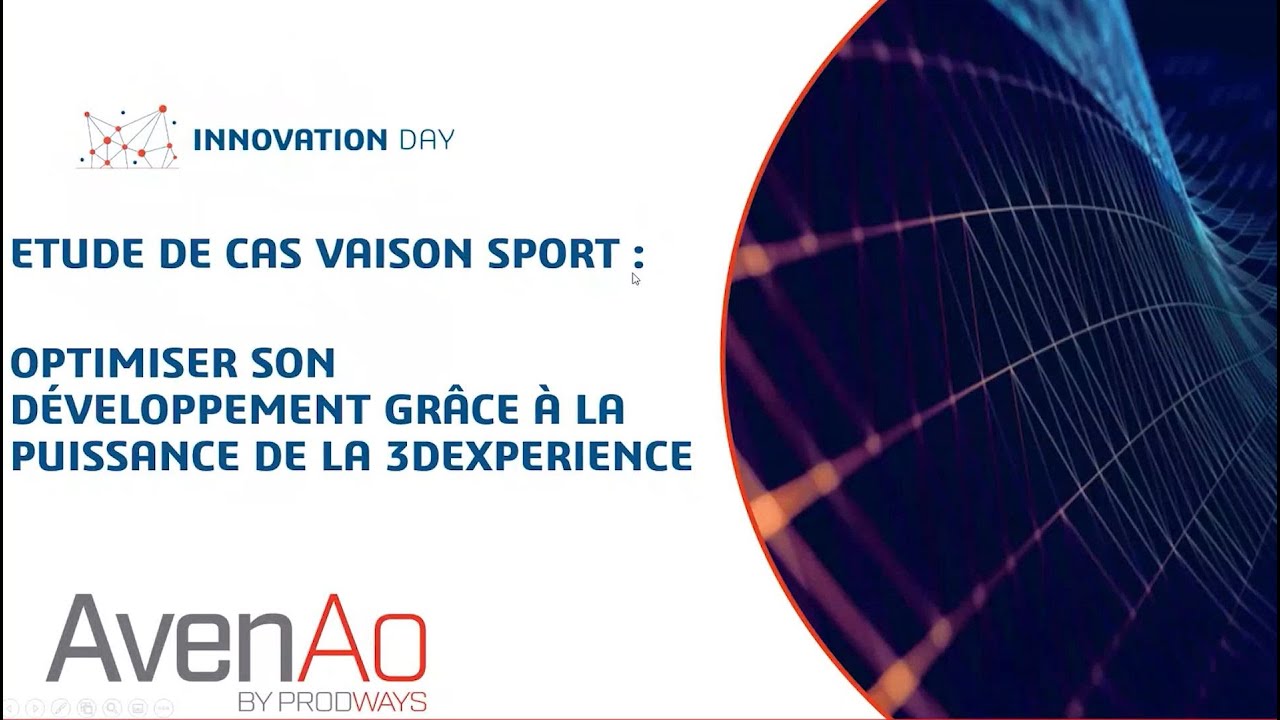 INNOVATION DAY

ETUDE DE CAS VAISON SPORT :

OPTIMISER SON DÉVELOPPEMENT GRÂCE À LA PUISSANCE DE LA 3DEXPERIENCE

AvenAo
BY PRODWAYS